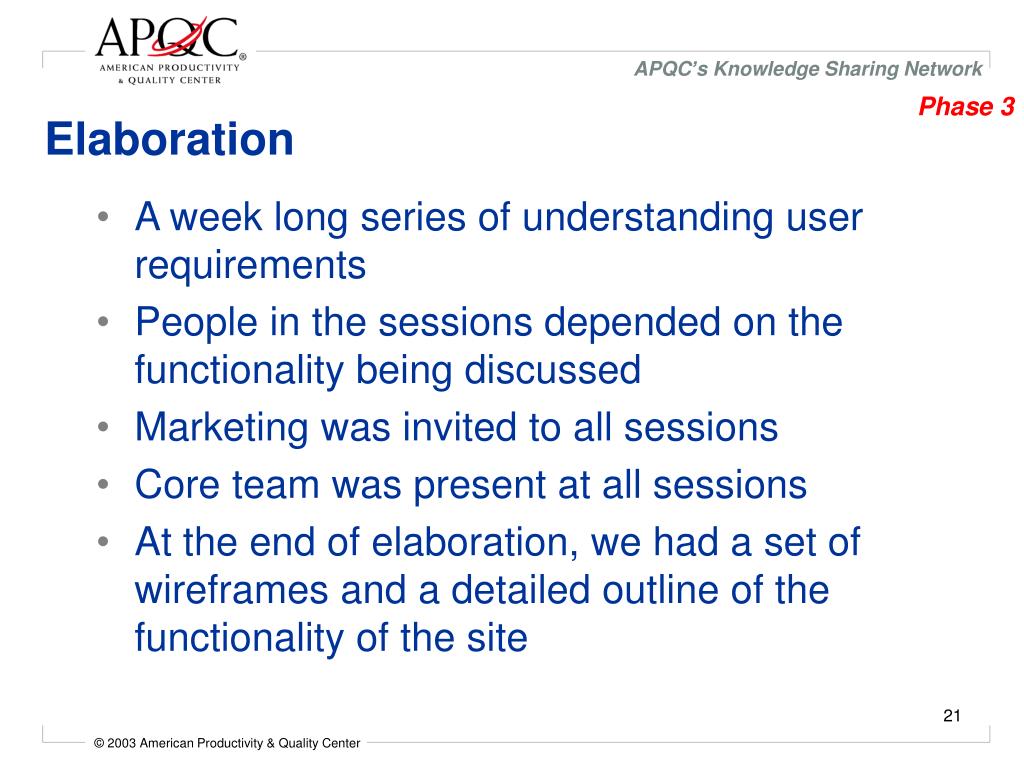 APQC®
AMERICAN PRODUCTIVITY & QUALITY CENTER

APQC's Knowledge Sharing Network

Phase 3

Elaboration

• A week long series of understanding user requirements
• People in the sessions depended on the functionality being discussed
• Marketing was invited to all sessions
• Core team was present at all sessions
• At the end of elaboration, we had a set of wireframes and a detailed outline of the functionality of the site

21

© 2003 American Productivity & Quality Center